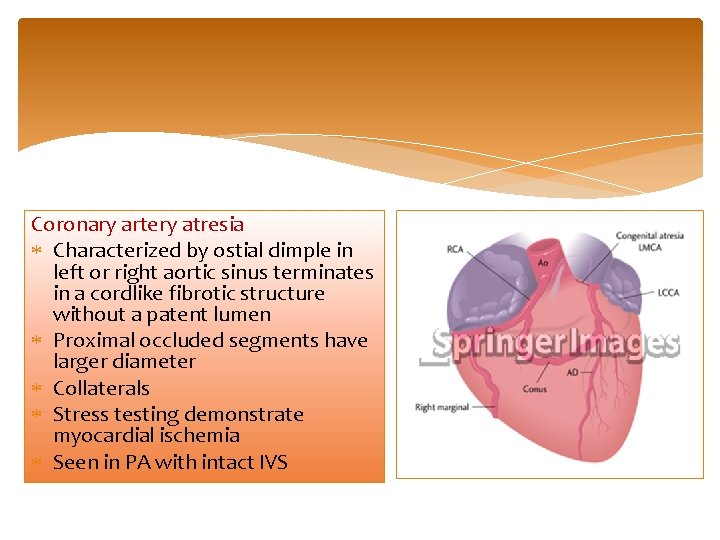 Coronary artery atresia

* Characterized by ostial dimple in left or right aortic sinus terminates in a cordlike fibrotic structure without a patent lumen
* Proximal occluded segments have larger diameter
* Collaterals
* Stress testing demonstrate myocardial ischemia
* Seen in PA with intact IVS

RCA
Ao
Congenital atresia LMCA
LCCA
Springer Images
AD
Conus
Right marginal